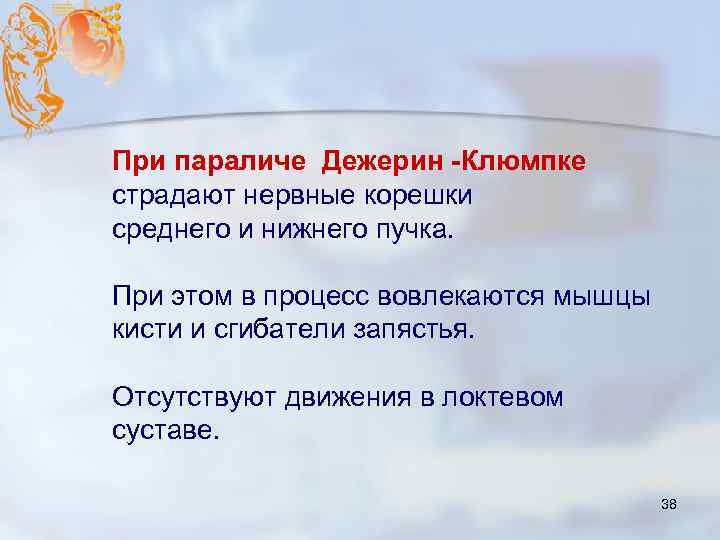 При параличе  Дежерин -Клюмпке страдают нервные корешки среднего и нижнего пучка.

При этом в процесс вовлекаются мышцы кисти и сгибатели запястья.

Отсутствуют движения в локтевом суставе.

38